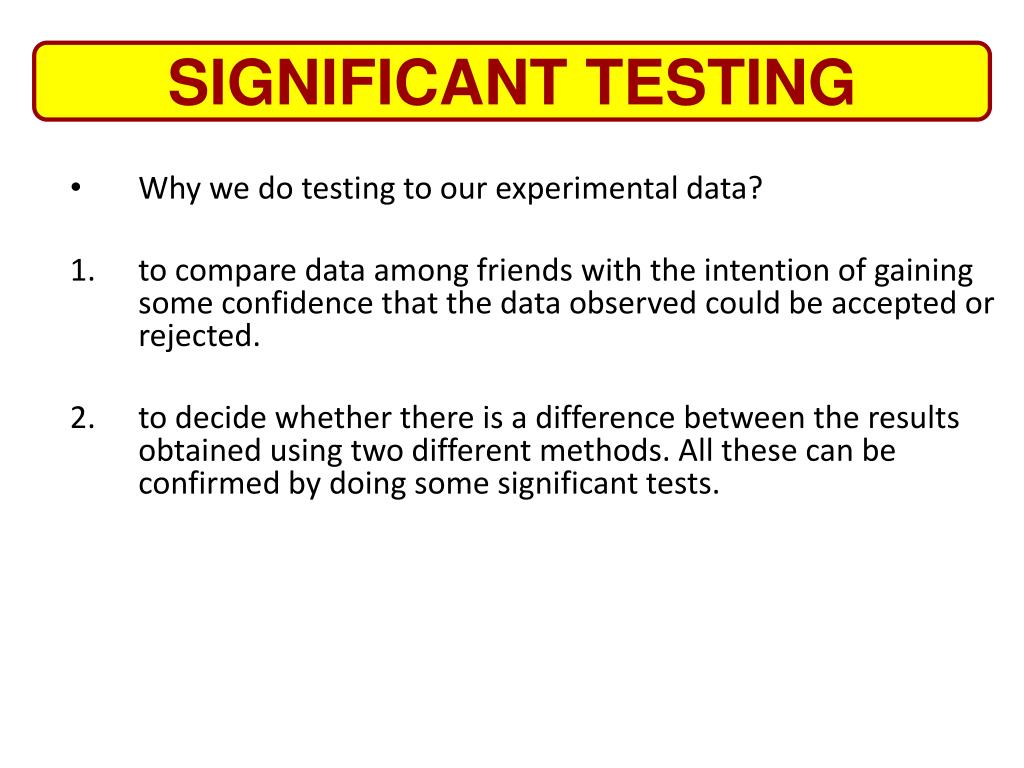 SIGNIFICANT TESTING

• Why we do testing to our experimental data?

1. to compare data among friends with the intention of gaining some confidence that the data observed could be accepted or rejected.

2. to decide whether there is a difference between the results obtained using two different methods. All these can be confirmed by doing some significant tests.